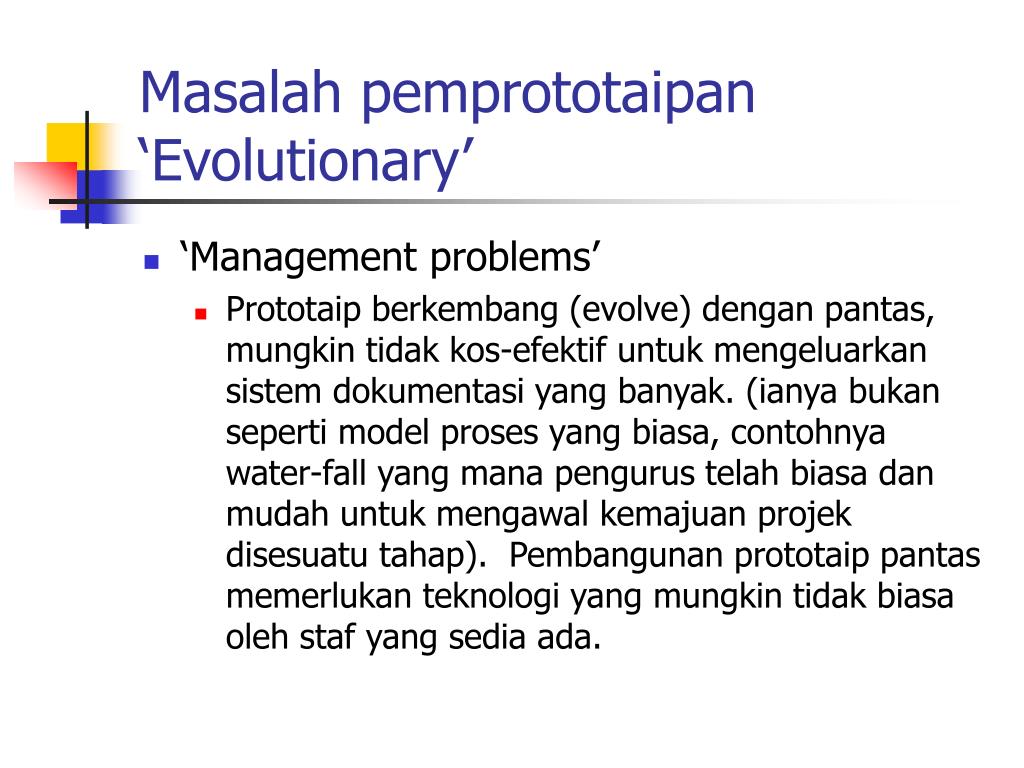 Masalah pemprototaipan ‘Evolutionary’

‘Management problems’

Prototaip berkembang (evolve) dengan pantas, mungkin tidak kos-efektif untuk mengeluarkan sistem dokumentasi yang banyak. (ianya bukan seperti model proses yang biasa, contohnya water-fall yang mana pengurus telah biasa dan mudah untuk mengawal kemajuan projek disesuatu tahap). Pembangunan prototaip pantas memerlukan teknologi yang mungkin tidak biasa oleh staf yang sedia ada.